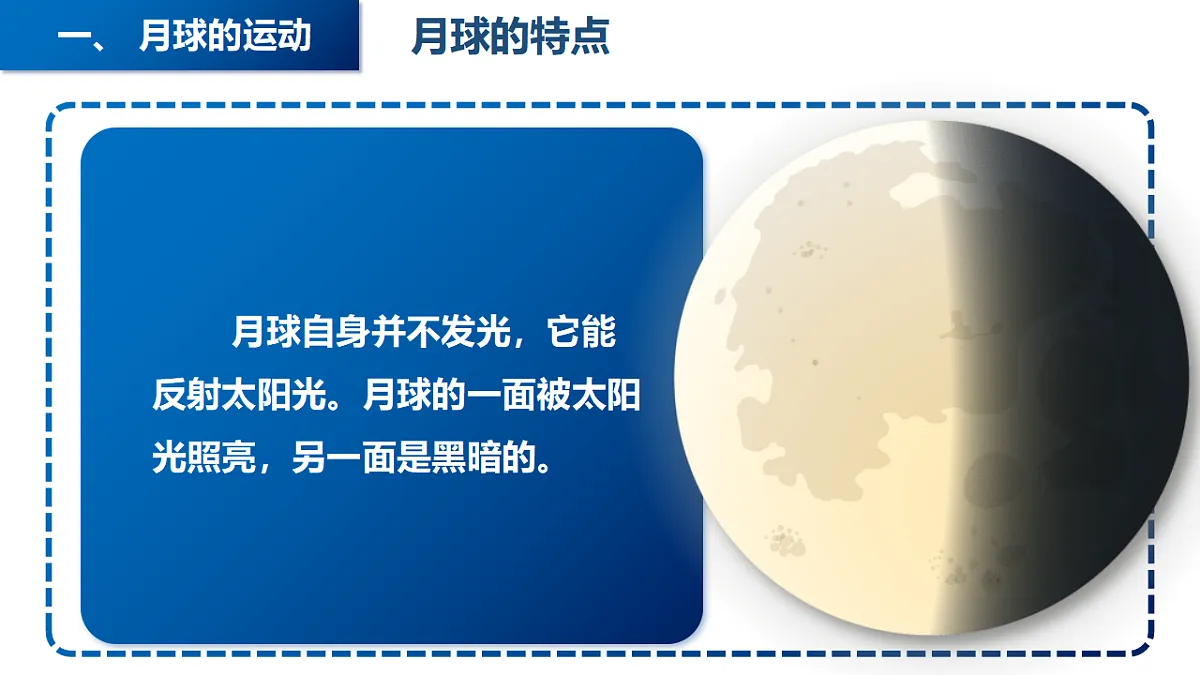 一、 月球的运动

月球的特点

月球自身并不发光，它能反射太阳光。月球的一面被太阳光照亮，另一面是黑暗的。